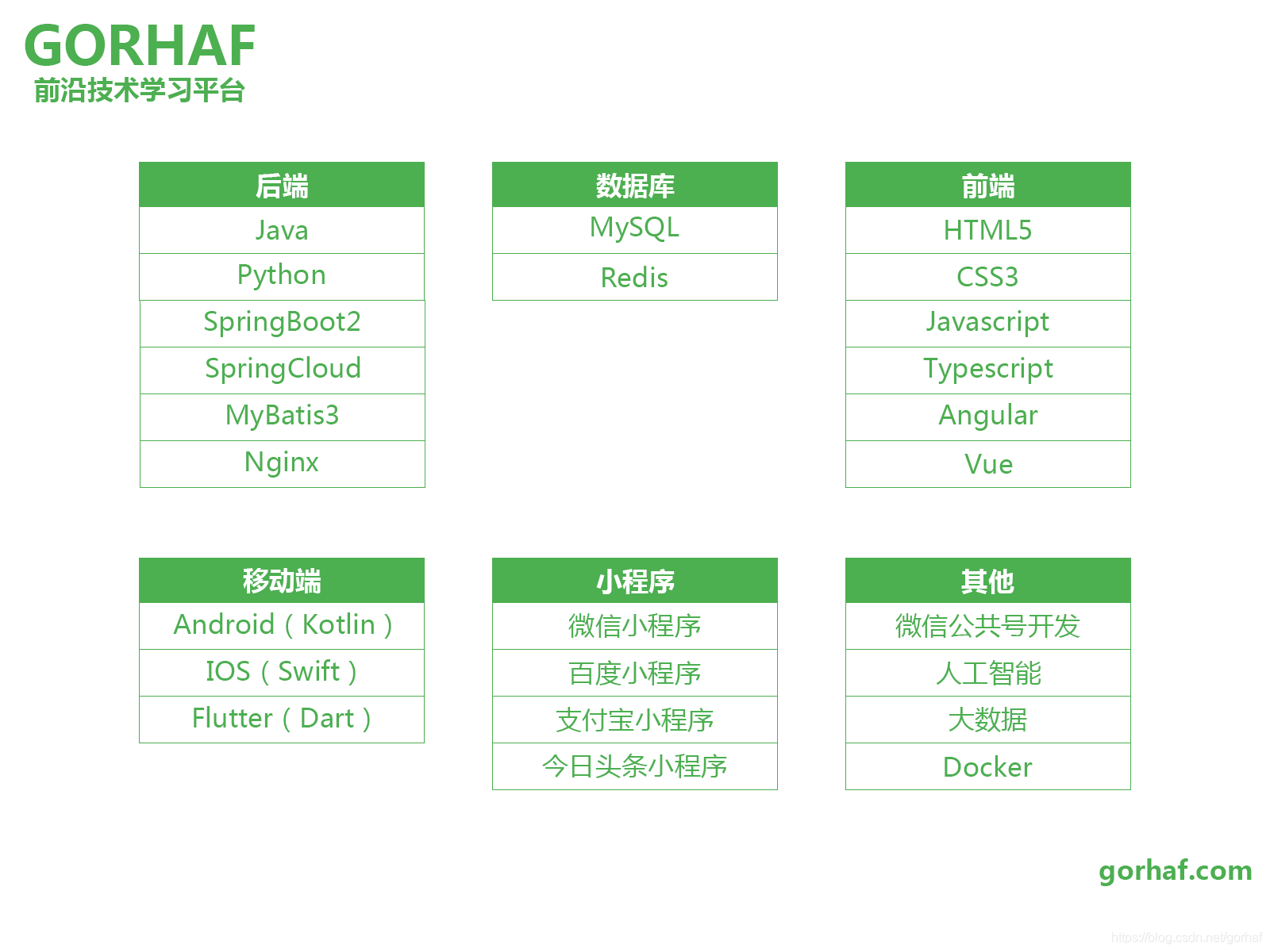 GORHAF
前沿技术学习平台

| 后端 |
|---|
| Java |
| Python |
| SpringBoot2 |
| SpringCloud |
| MyBatis3 |
| Nginx |

| 数据库 |
|---|
| MySQL |
| Redis |

| 前端 |
|---|
| HTML5 |
| CSS3 |
| Javascript |
| Typescript |
| Angular |
| Vue |

| 移动端 |
|---|
| Android（Kotlin） |
| IOS（Swift） |
| Flutter（Dart） |

| 小程序 |
|---|
| 微信小程序 |
| 百度小程序 |
| 支付宝小程序 |
| 今日头条小程序 |

| 其他 |
|---|
| 微信公共号开发 |
| 人工智能 |
| 大数据 |
| Docker |

gorhaf.com

https://blog.csdn.net/gorhaf